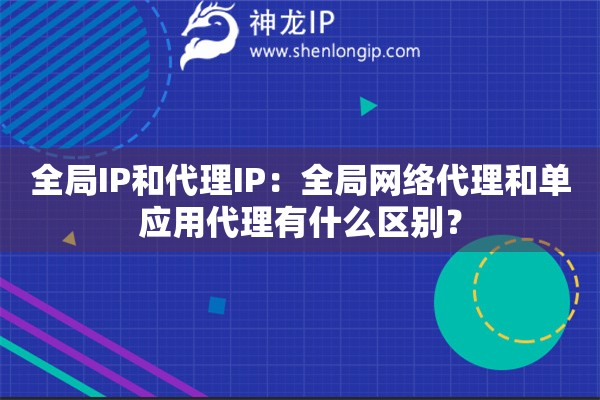 神龙IP
www.shenlongip.com

全局IP和代理IP：全局网络代理和单应用代理有什么区别？